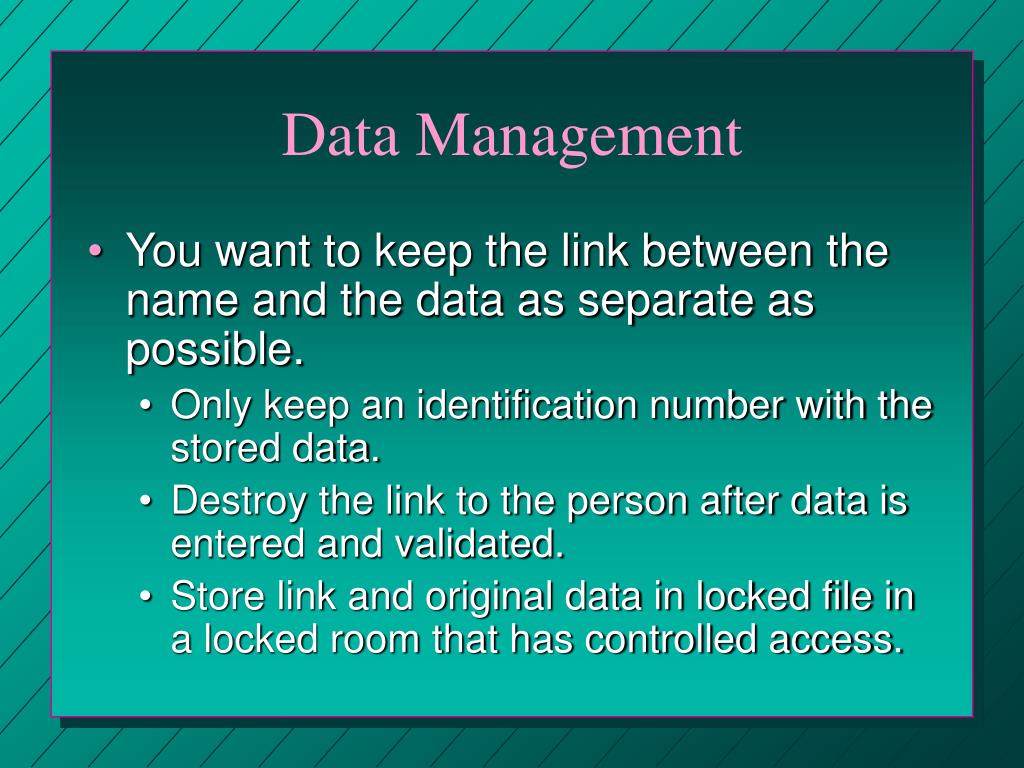 Data Management

• You want to keep the link between the name and the data as separate as possible.
  • Only keep an identification number with the stored data.
  • Destroy the link to the person after data is entered and validated.
  • Store link and original data in locked file in a locked room that has controlled access.